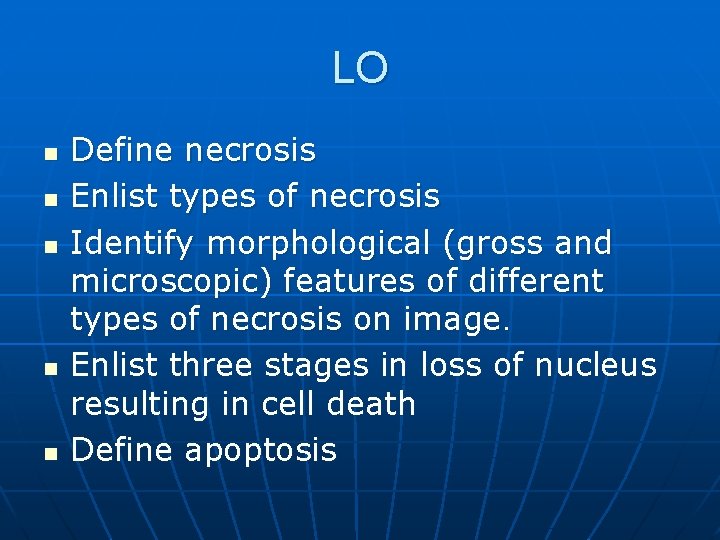 LO

- Define necrosis
- Enlist types of necrosis
- Identify morphological (gross and microscopic) features of different types of necrosis on image.
- Enlist three stages in loss of nucleus resulting in cell death
- Define apoptosis